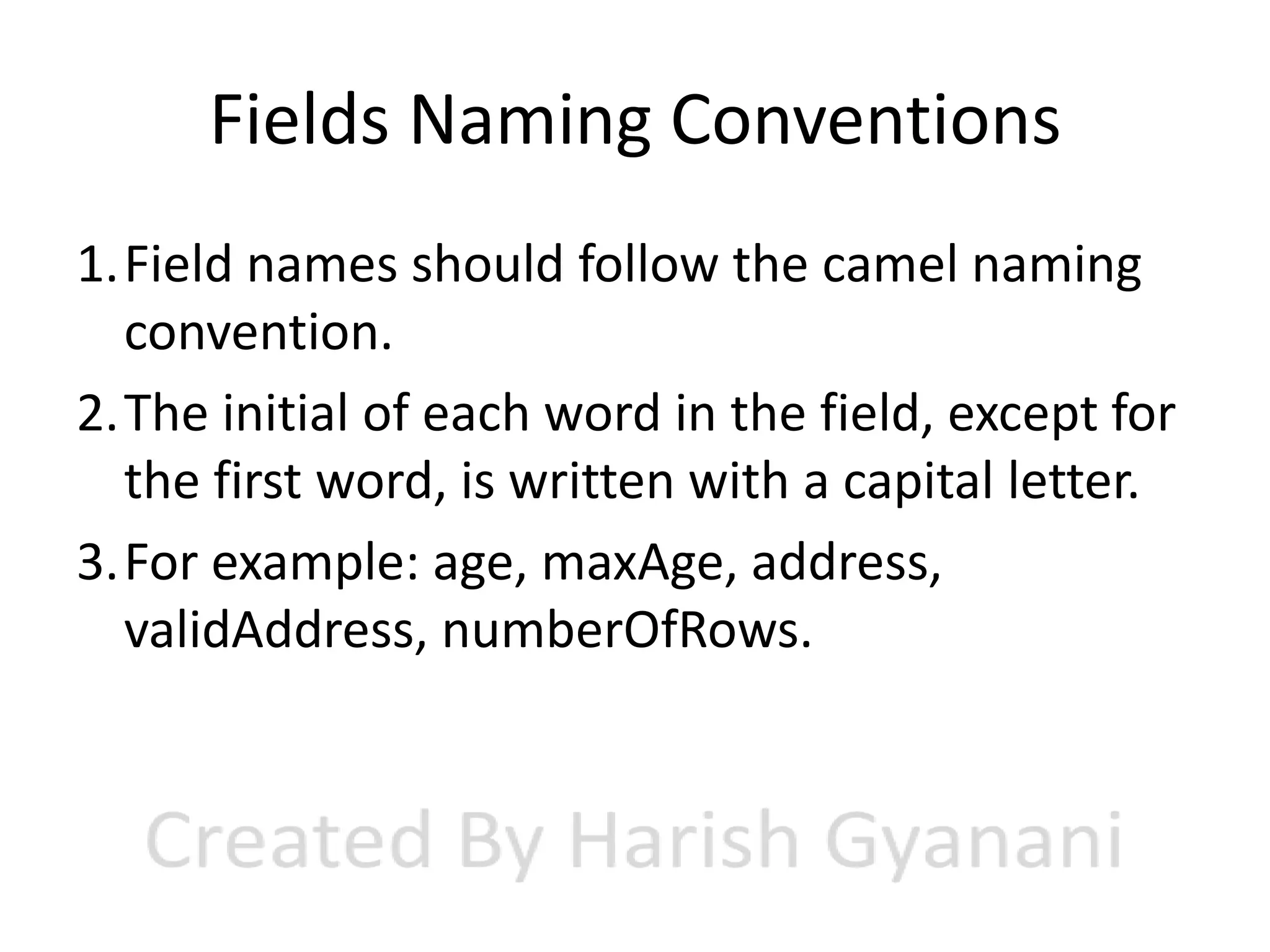 Fields Naming Conventions

1. Field names should follow the camel naming convention.

2. The initial of each word in the field, except for the first word, is written with a capital letter.

3. For example: age, maxAge, address, validAddress, numberOfRows.

Created By Harish Gyanani